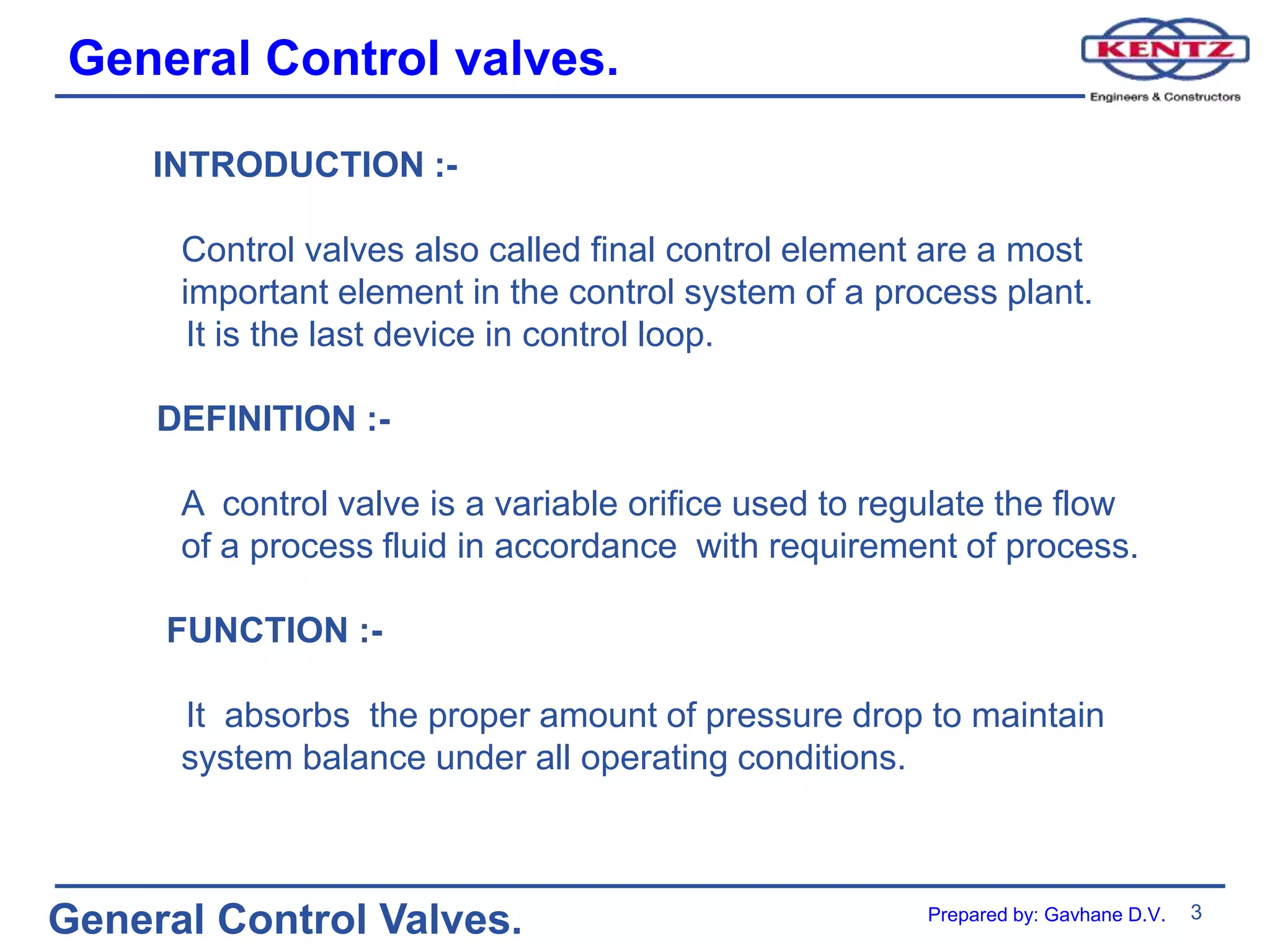 General Control valves.

KENTZ
Engineers & Constructors

INTRODUCTION :-

Control valves also called final control element are a most important element in the control system of a process plant. It is the last device in control loop.

DEFINITION :-

A control valve is a variable orifice used to regulate the flow of a process fluid in accordance with requirement of process.

FUNCTION :-

It absorbs the proper amount of pressure drop to maintain system balance under all operating conditions.

General Control Valves.

Prepared by: Gavhane D.V. 3